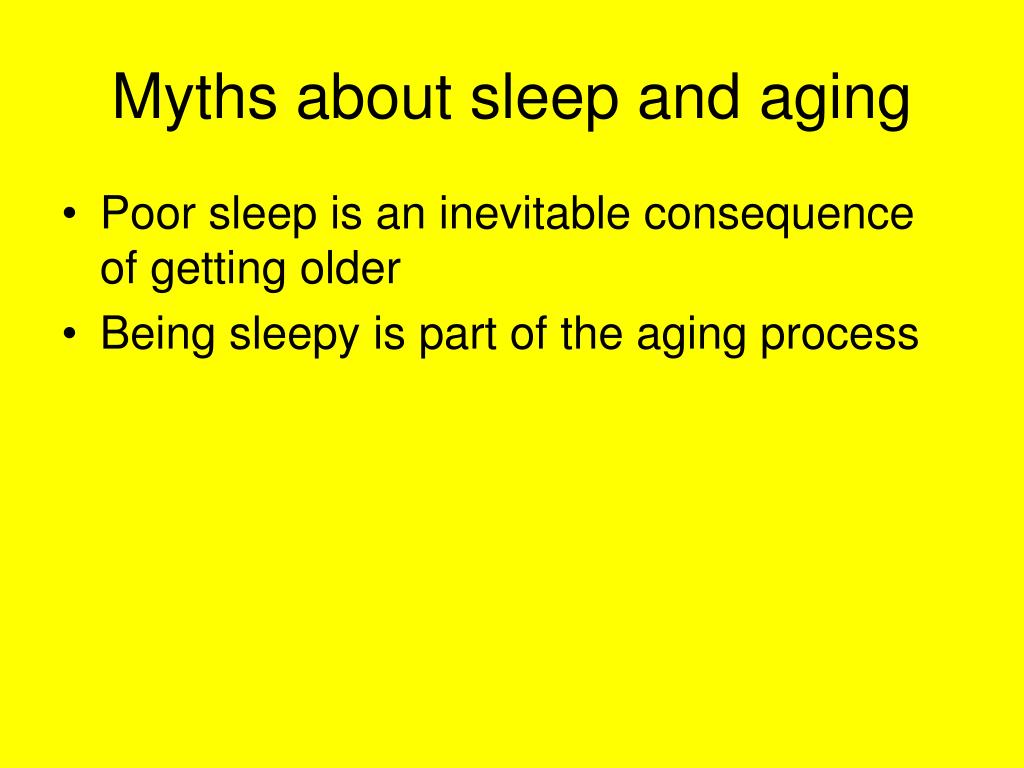 Myths about sleep and aging

• Poor sleep is an inevitable consequence of getting older
• Being sleepy is part of the aging process